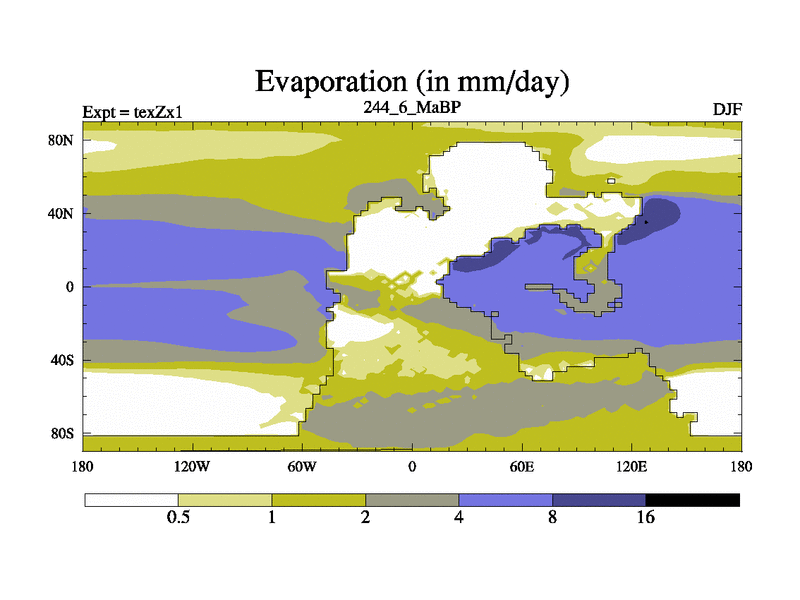 Evaporation (in mm/day)
Expt = texZx1
244_6_MaBP
DJF
80N
40N
0
40S
80S
180
120W
60W
0
60E
120E
180
0.5
1
2
4
8
16